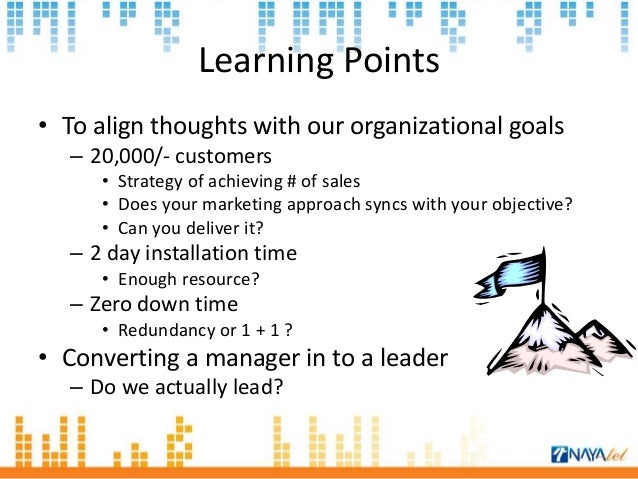 Learning Points

• To align thoughts with our organizational goals
– 20,000/- customers
• Strategy of achieving # of sales
• Does your marketing approach syncs with your objective?
• Can you deliver it?
– 2 day installation time
• Enough resource?
– Zero down time
• Redundancy or 1 + 1 ?
• Converting a manager in to a leader
– Do we actually lead?

NAYAtel